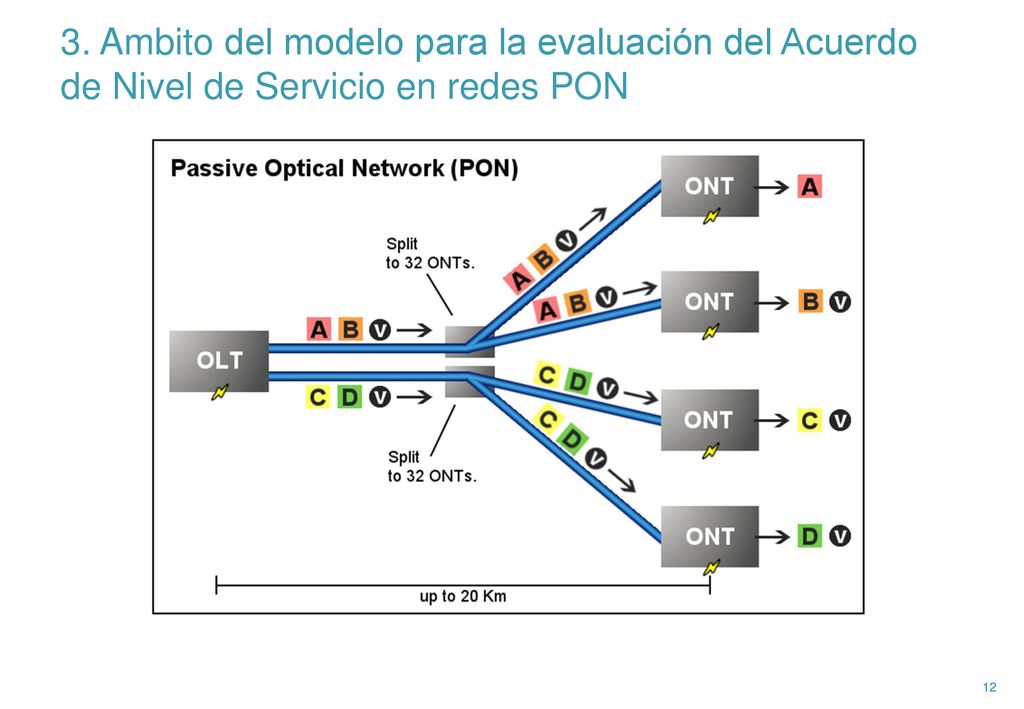 3. Ambito del modelo para la evaluación del Acuerdo de Nivel de Servicio en redes PON

Passive Optical Network (PON)

OLT

A B V

C D V

Split to 32 ONTs.

Split to 32 ONTs.

A B V

A B V

C D V

C D V

ONT A

ONT B V

ONT C V

ONT D V

up to 20 Km

12